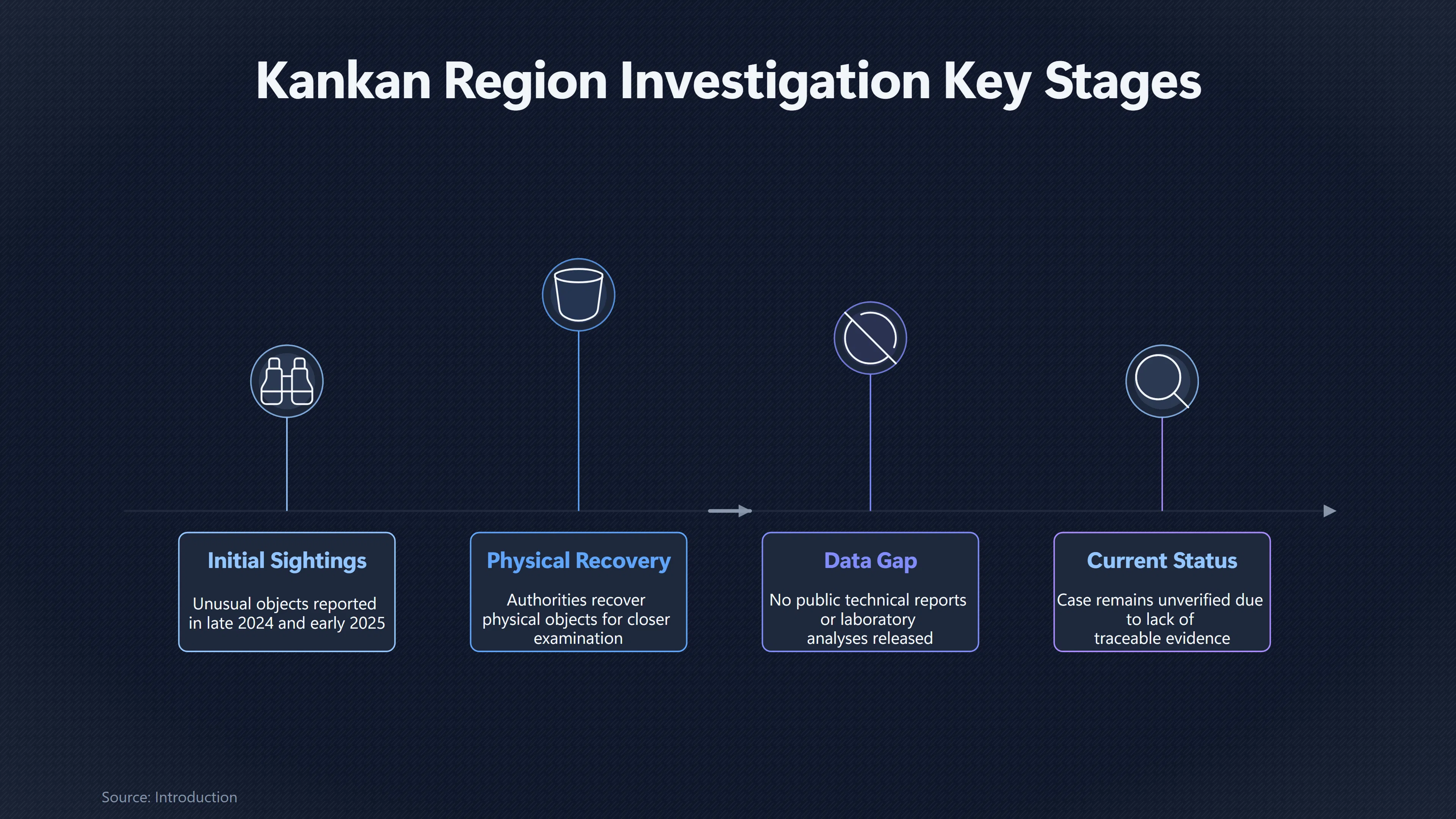 Kankan Region Investigation Key Stages

Initial Sightings

Unusual objects reported in late 2024 and early 2025

Physical Recovery

Authorities recover physical objects for closer examination

Data Gap

No public technical reports or laboratory analyses released

Current Status

Case remains unverified due to lack of traceable evidence

Source: Introduction